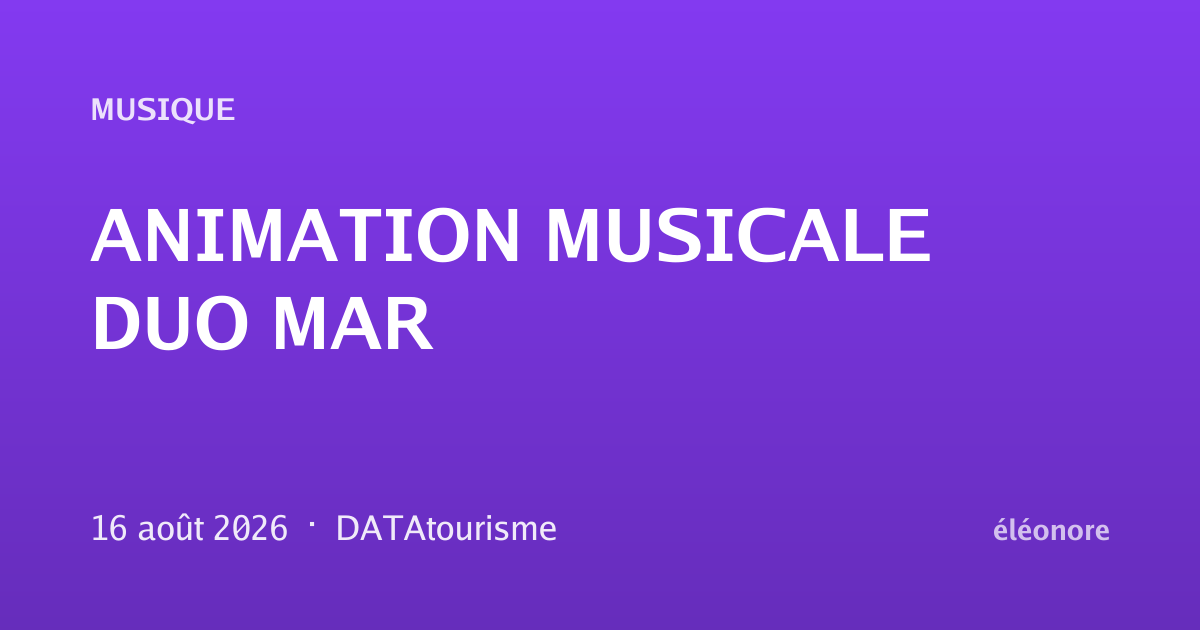 MUSIQUE

ANIMATION MUSICALE DUO MAR

16 août 2026 · DATAtourisme

éléonore